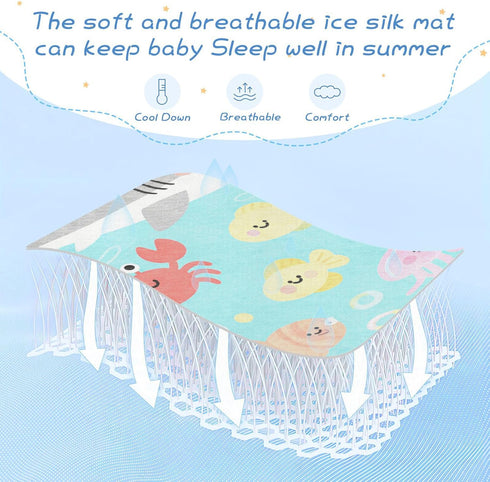 The soft and breathable ice silk mat can keep baby Sleep well in summer

Cool Down

Breathable

Comfort